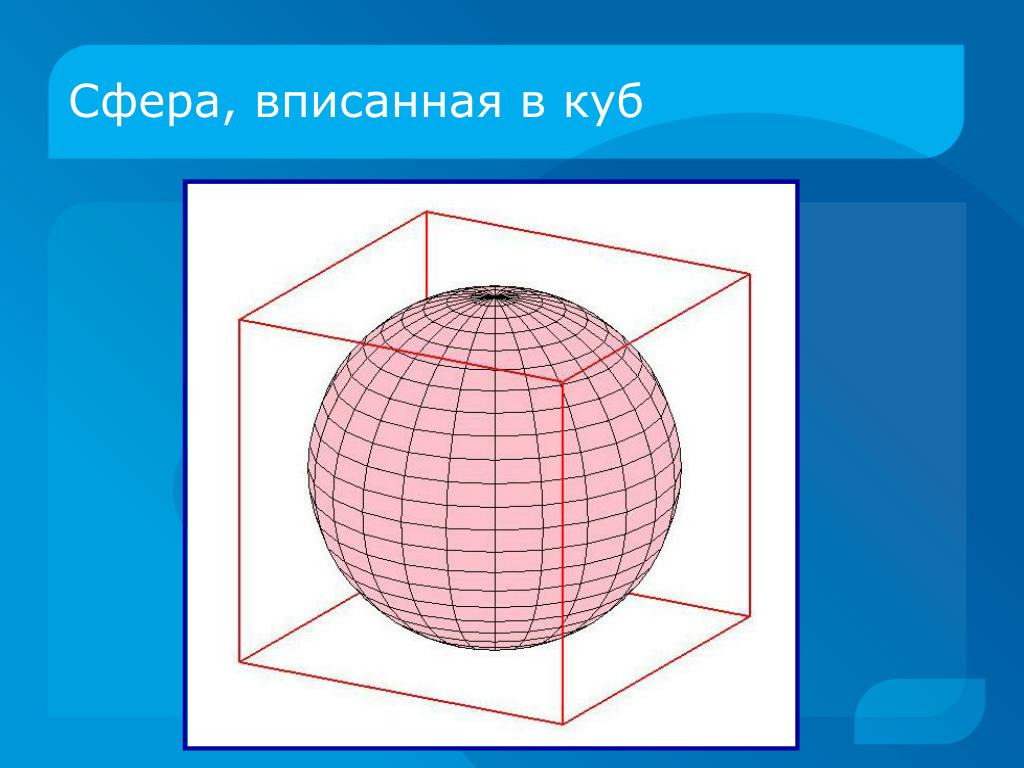 Сфера, вписанная в куб